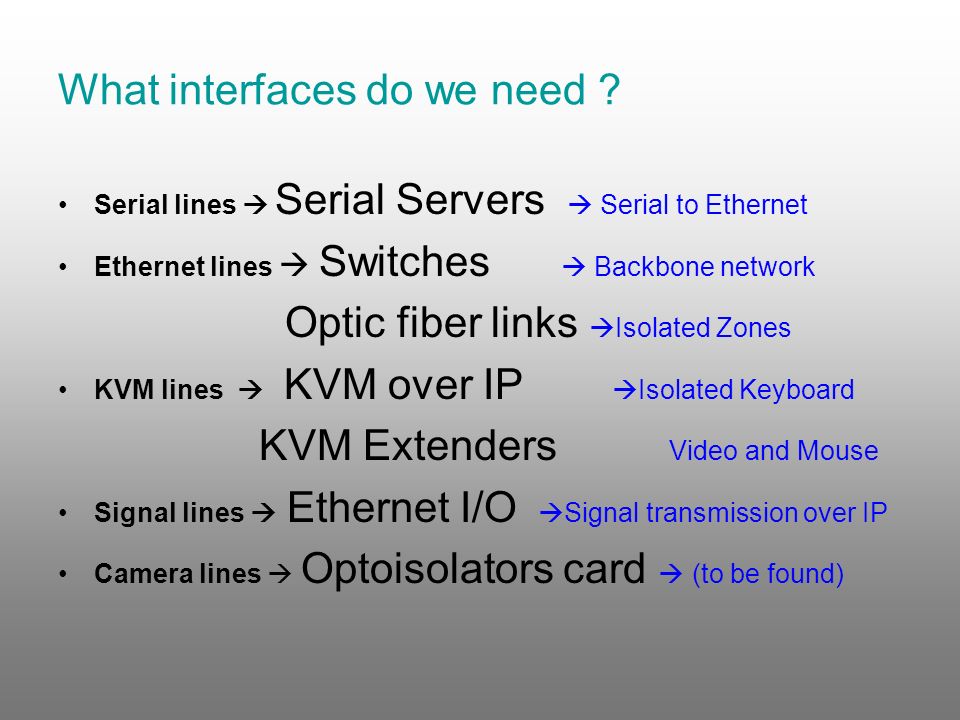 What interfaces do we need ?

• Serial lines → Serial Servers → Serial to Ethernet

• Ethernet lines → Switches → Backbone network

Optic fiber links →Isolated Zones

• KVM lines → KVM over IP →Isolated Keyboard

KVM Extenders Video and Mouse

• Signal lines → Ethernet I/O →Signal transmission over IP

• Camera lines → Optoisolators card → (to be found)